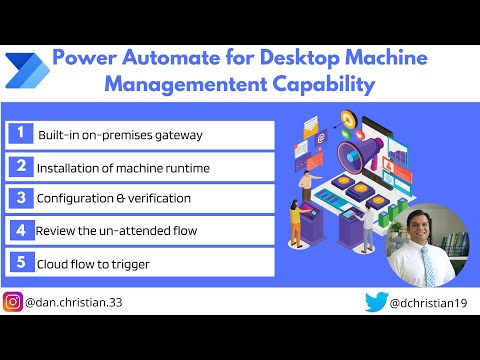 Power Automate for Desktop Machine Managementent Capability

1 Built-in on-premises gateway

2 Installation of machine runtime

3 Configuration & verification

4 Review the un-attended flow

5 Cloud flow to trigger

@dan.christian.33

@dchristian19